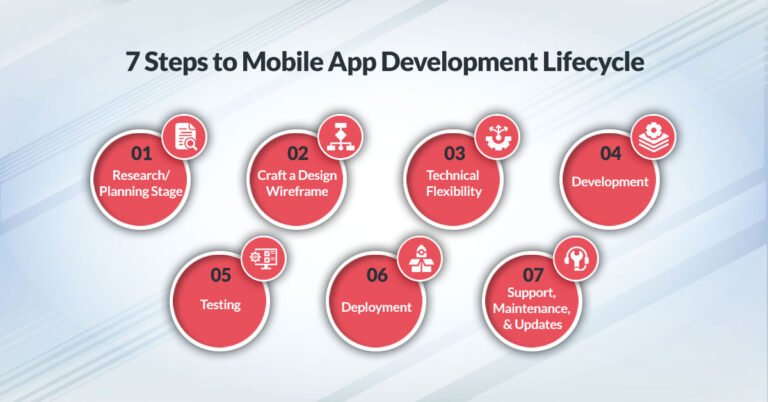 7 Steps to Mobile App Development Lifecycle

01
Research/
Planning Stage

02
Craft a Design
Wireframe

03
Technical
Flexibility

04
Development

05
Testing

06
Deployment

07
Support,
Maintenance,
& Updates